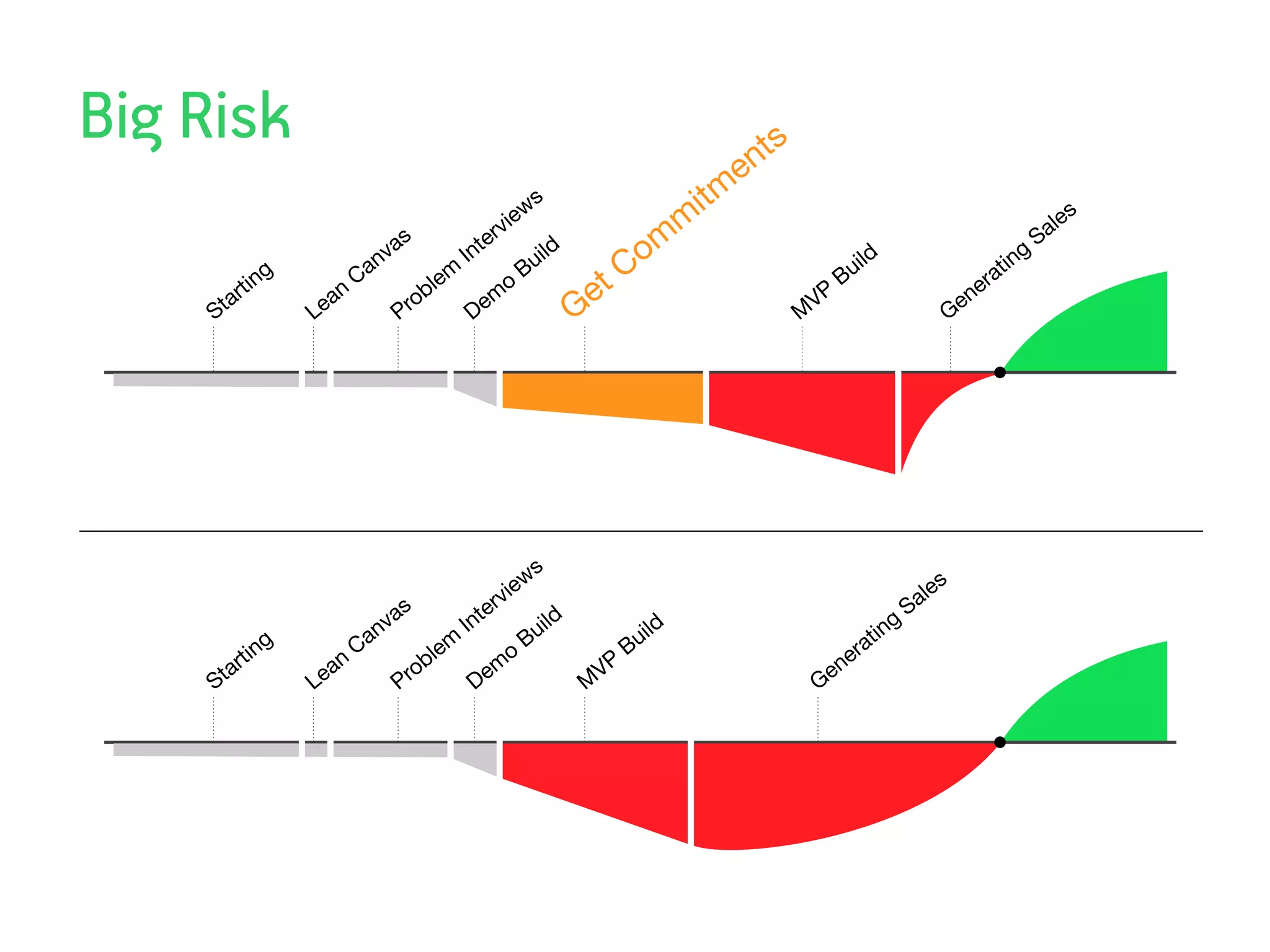 Big Risk

Starting
Lean Canvas
Problem Interviews
Demo Build
Get Commitments
MVP Build
Generating Sales

Starting
Lean Canvas
Problem Interviews
Demo Build
MVP Build
Generating Sales